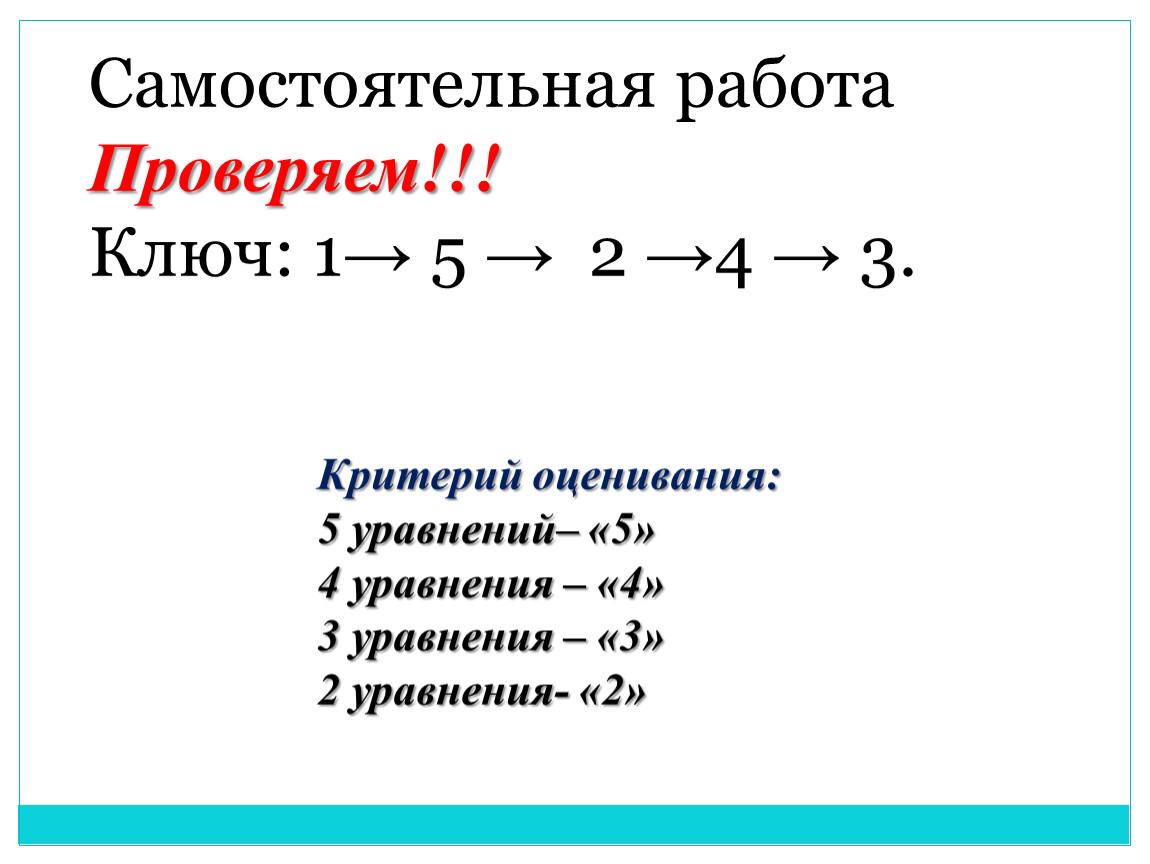 Самостоятельная работа
Проверяем!!!
Ключ: 1→ 5 → 2 →4 → 3.

Критерий оценивания:
5 уравнений– «5»
4 уравнения – «4»
3 уравнения – «3»
2 уравнения- «2»